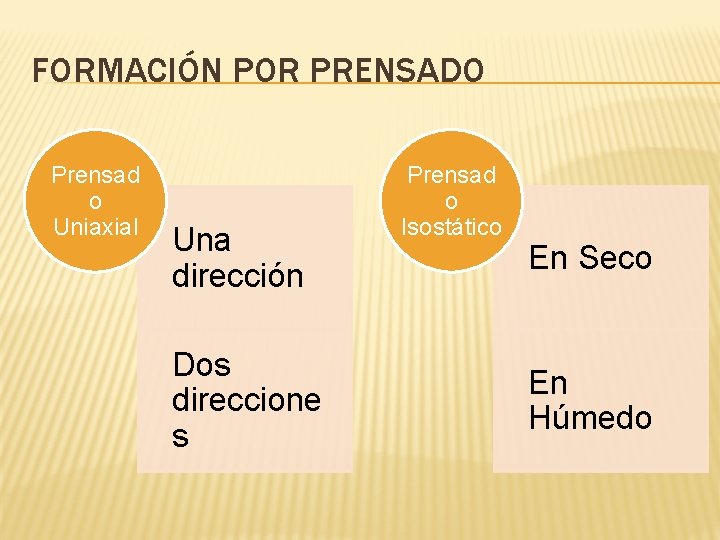 FORMACIÓN POR PRENSADO

Prensado Uniaxial

Una dirección

Dos direcciones

Prensado Isostático

En Seco

En Húmedo